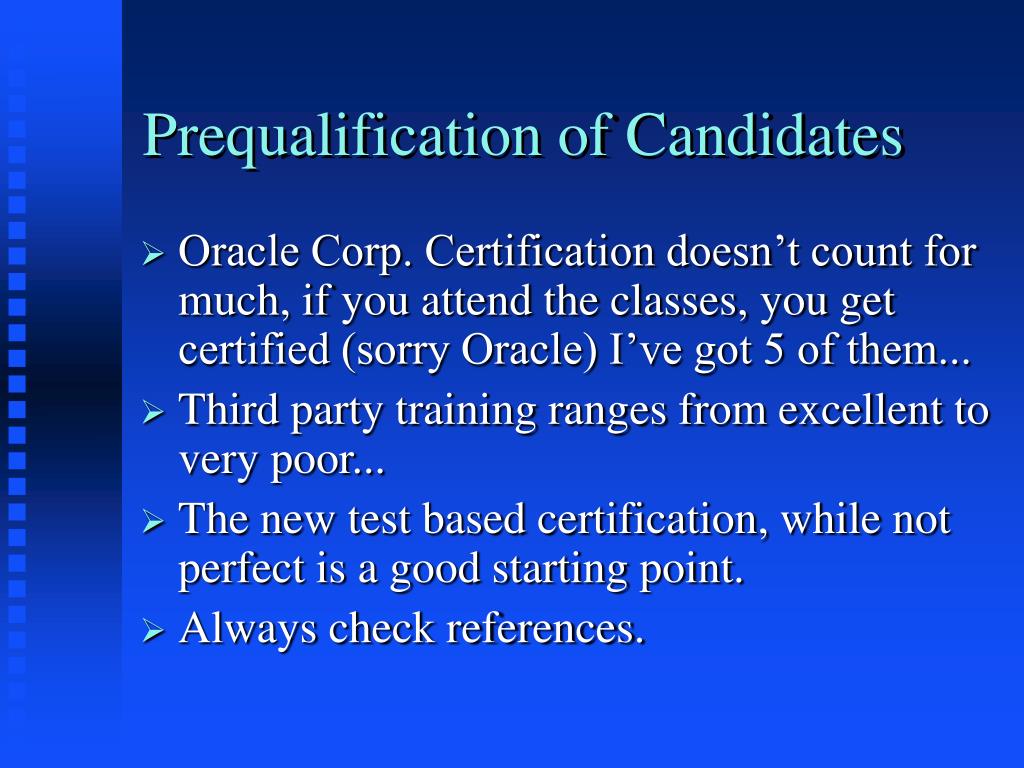 Prequalification of Candidates

➢ Oracle Corp. Certification doesn’t count for much, if you attend the classes, you get certified (sorry Oracle) I’ve got 5 of them...
➢ Third party training ranges from excellent to very poor...
➢ The new test based certification, while not perfect is a good starting point.
➢ Always check references.